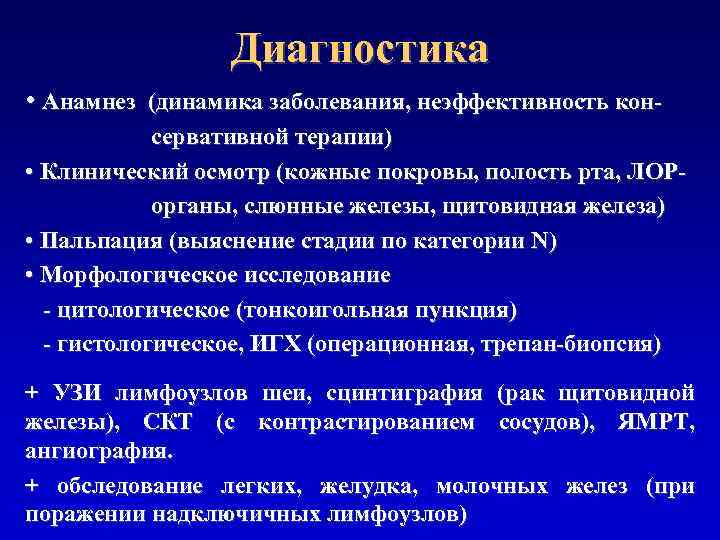 Диагностика

• Анамнез (динамика заболевания, неэффективность консервативной терапии)

• Клинический осмотр (кожные покровы, полость рта, ЛОР-органы, слюнные железы, щитовидная железа)

• Пальпация (выяснение стадии по категории N)

• Морфологическое исследование

- цитологическое (тонкоигольная пункция)

- гистологическое, ИГХ (операционная, трепан-биопсия)

+ УЗИ лимфоузлов шеи, сцинтиграфия (рак щитовидной железы), СКТ (с контрастированием сосудов), ЯМРТ, ангиография.

+ обследование легких, желудка, молочных желез (при поражении надключичных лимфоузлов)